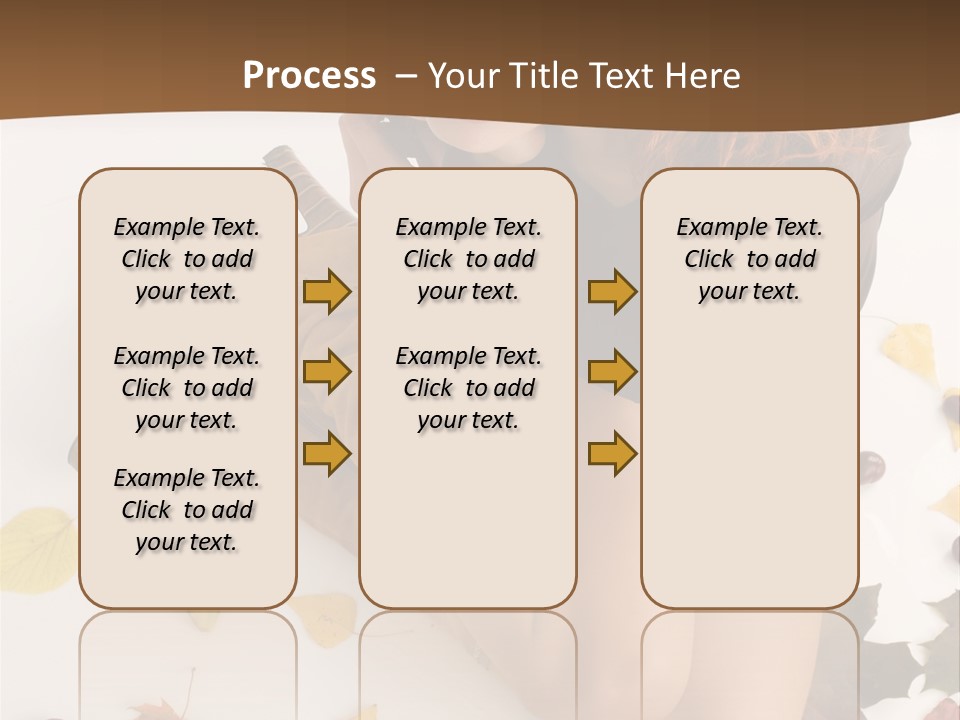 Process – Your Title Text Here

Example Text. Click to add your text.

Example Text. Click to add your text.

Example Text. Click to add your text.

Example Text. Click to add your text.

Example Text. Click to add your text.

Example Text. Click to add your text.